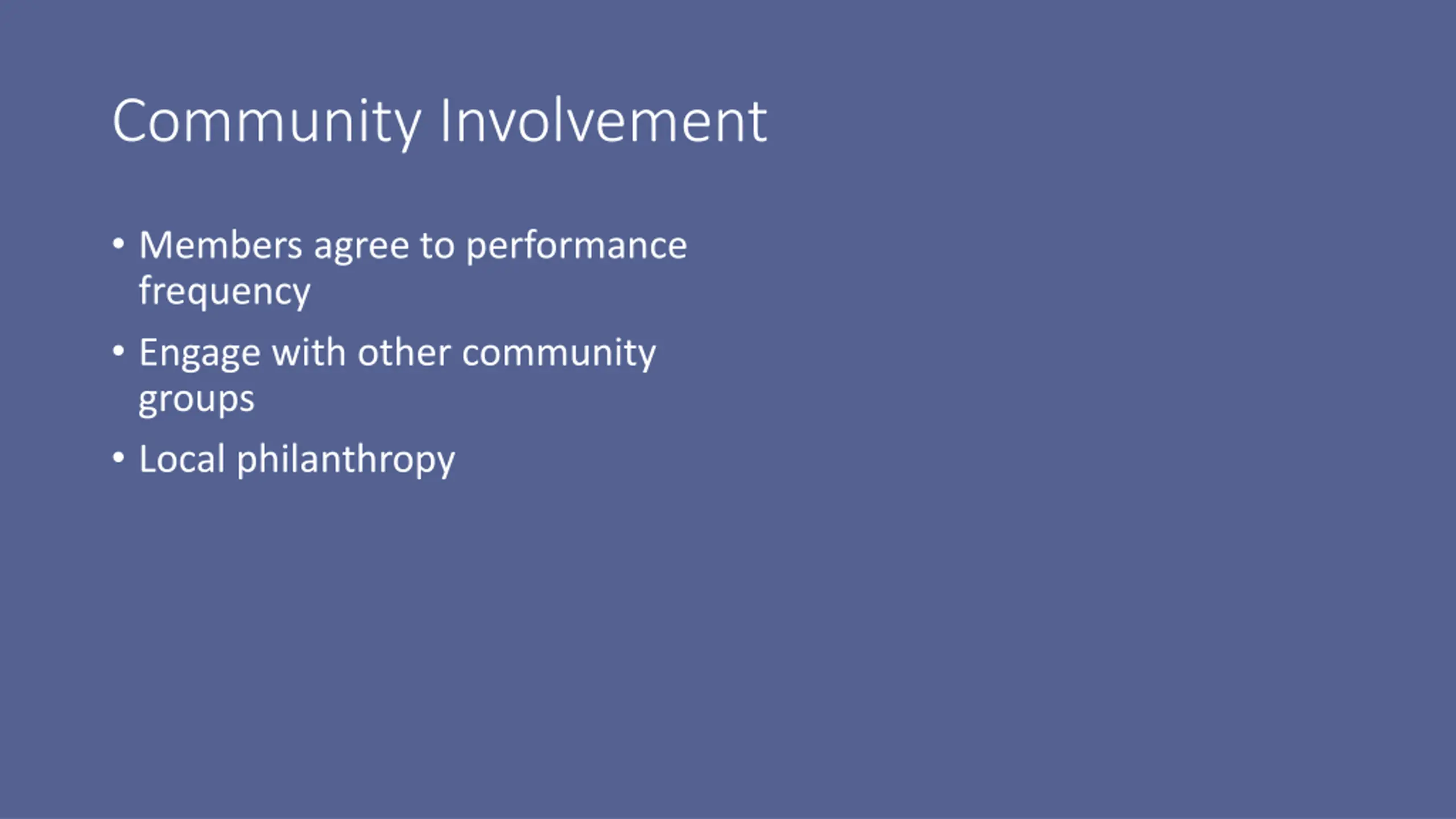 Community Involvement

• Members agree to performance frequency
• Engage with other community groups
• Local philanthropy